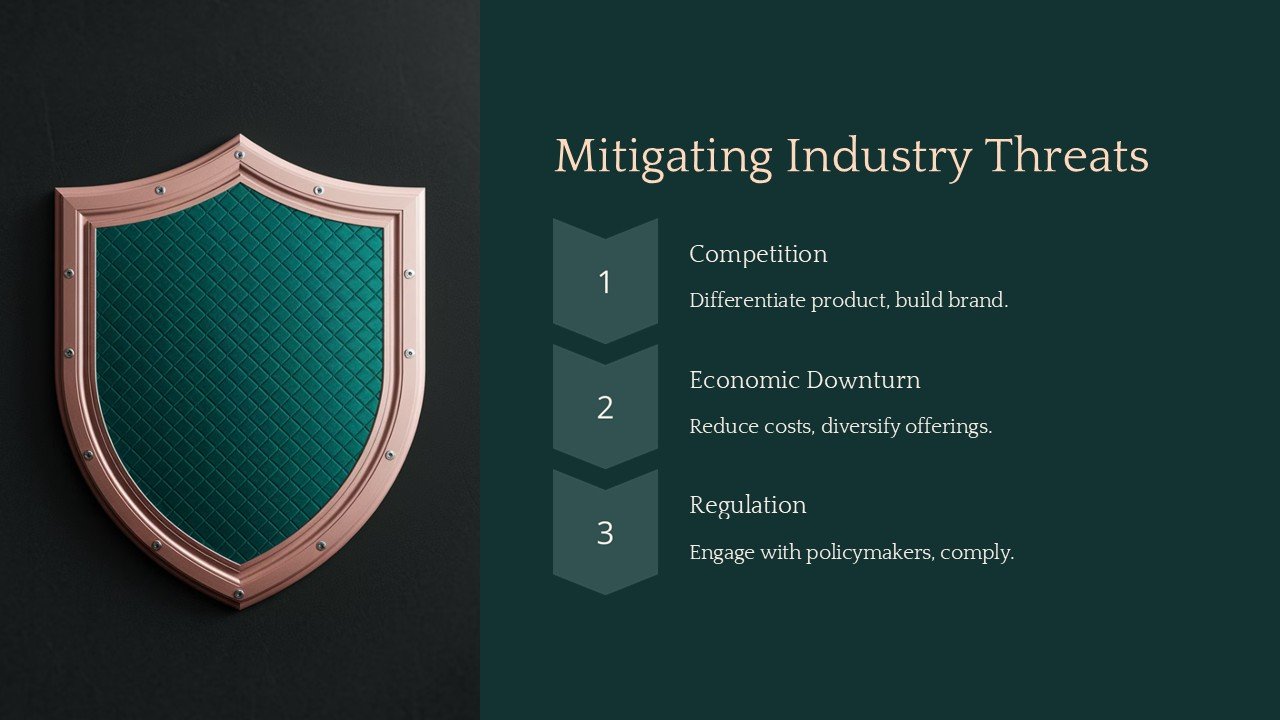 Mitigating Industry Threats

1

Competition

Differentiate product, build brand.

2

Economic Downturn

Reduce costs, diversify offerings.

3

Regulation

Engage with policymakers, comply.